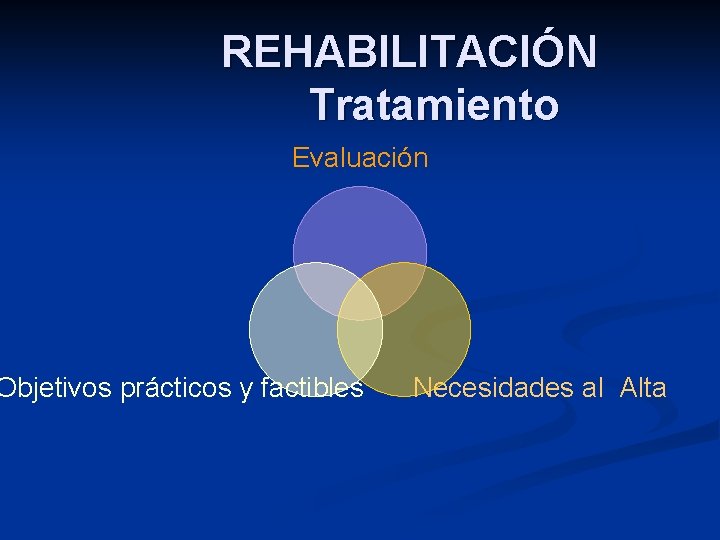 REHABILITACIÓN
Tratamiento

Evaluación

Objetivos prácticos y factibles

Necesidades al Alta